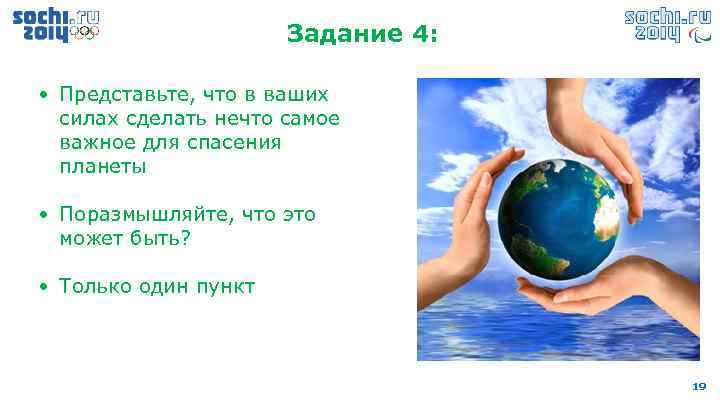 sochi.ru 2014

Задание 4:

sochi.ru 2014

• Представьте, что в ваших силах сделать нечто самое важное для спасения планеты

• Поразмышляйте, что это может быть?

• Только один пункт

19